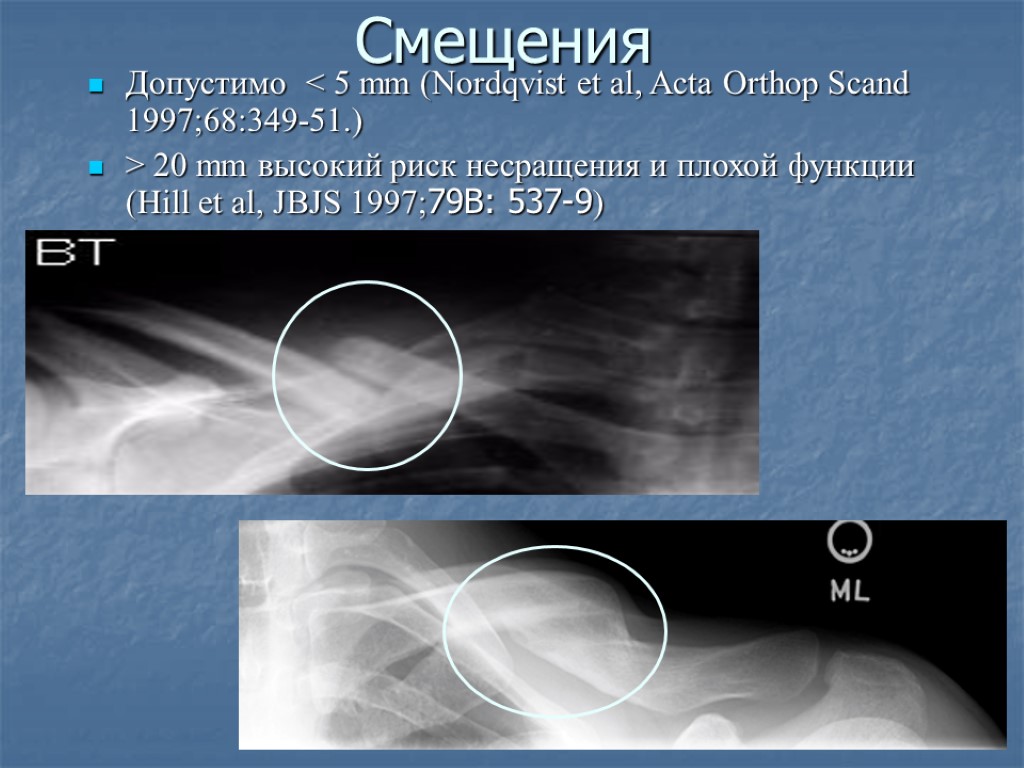 Смещения

Допустимо < 5 mm (Nordqvist et al, Acta Orthop Scand 1997;68:349-51.)

> 20 mm высокий риск несращения и плохой функции (Hill et al, JBJS 1997;79B: 537-9)

BT

ML